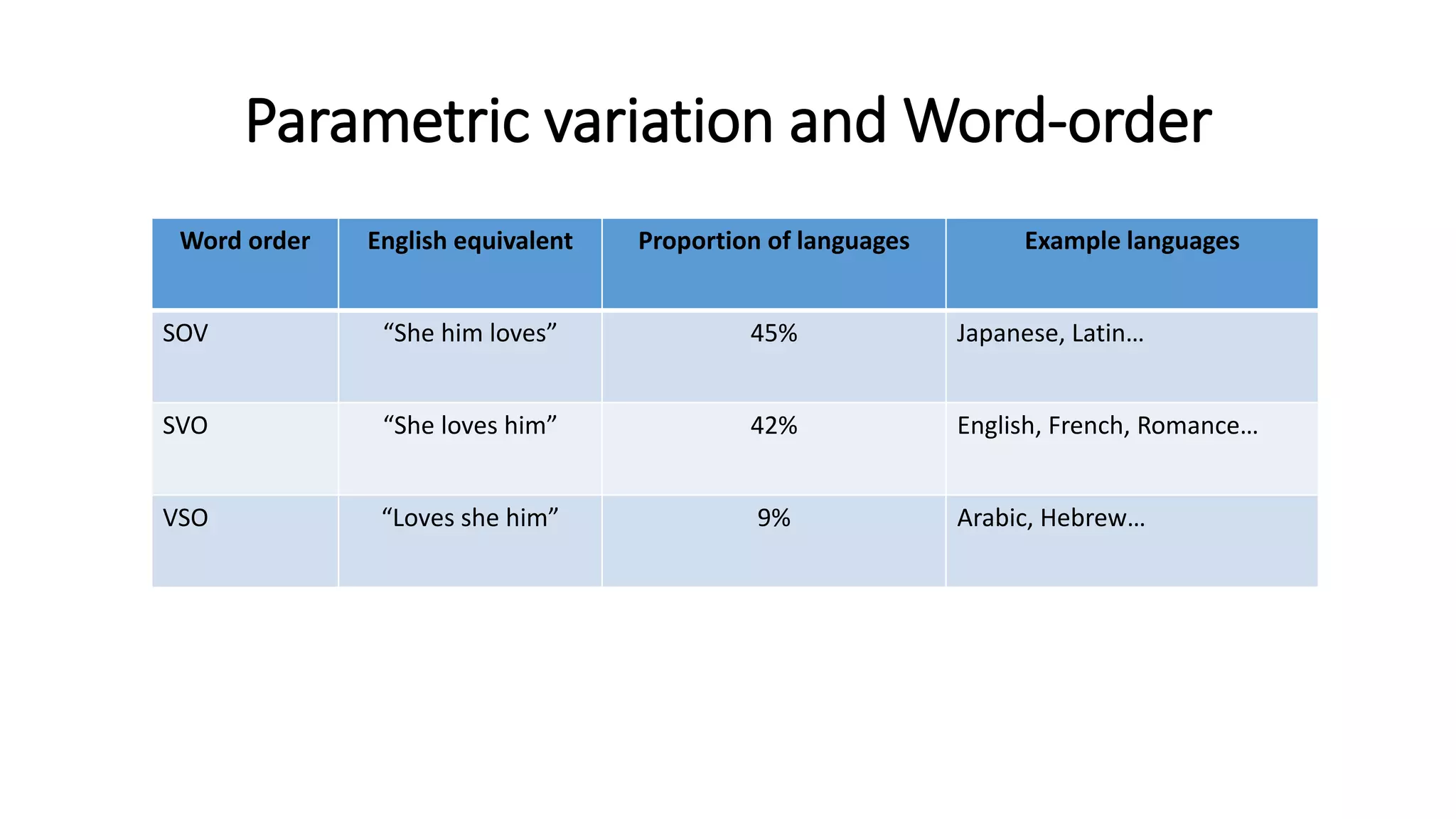 Parametric variation and Word-order

| Word order | English equivalent | Proportion of languages | Example languages |
|---|---|---|---|
| SOV | “She him loves” | 45% | Japanese, Latin… |
| SVO | “She loves him” | 42% | English, French, Romance… |
| VSO | “Loves she him” | 9% | Arabic, Hebrew… |